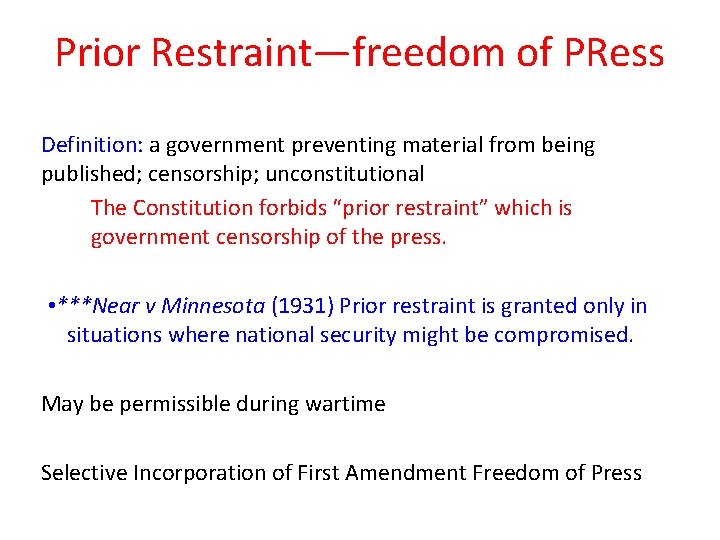 Prior Restraint—freedom of PRess

Definition: a government preventing material from being published; censorship; unconstitutional

The Constitution forbids “prior restraint” which is government censorship of the press.

•***Near v Minnesota (1931) Prior restraint is granted only in situations where national security might be compromised.

May be permissible during wartime

Selective Incorporation of First Amendment Freedom of Press